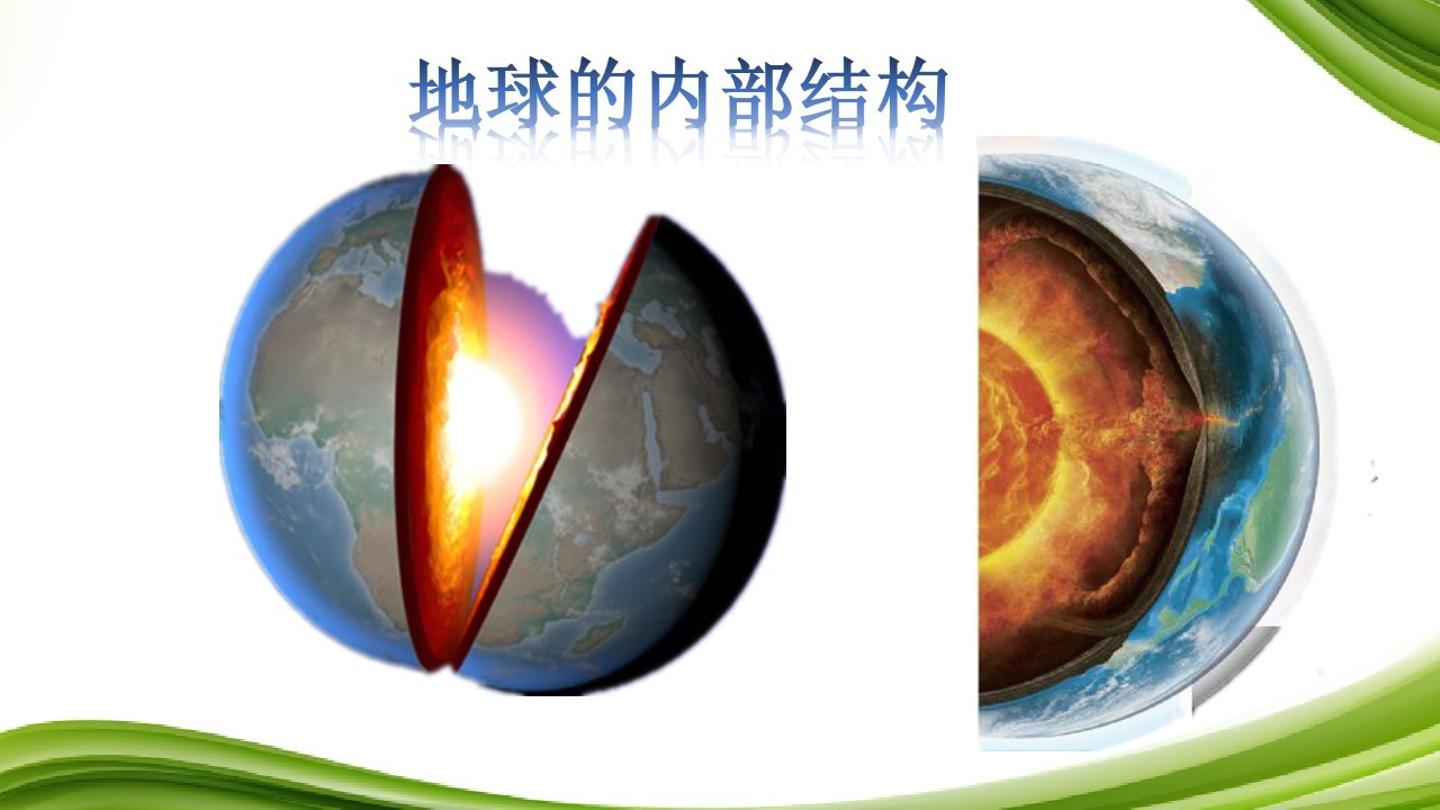 地球的内部结构